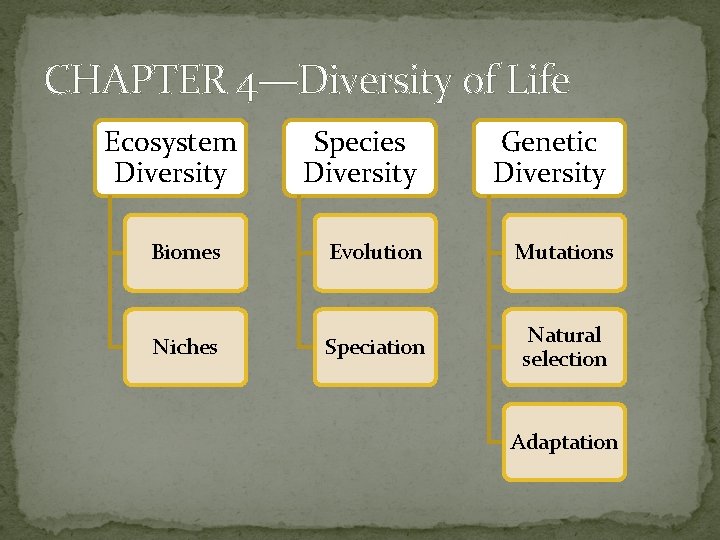 CHAPTER 4—Diversity of Life

Ecosystem Diversity

Biomes

Niches

Species Diversity

Evolution

Speciation

Genetic Diversity

Mutations

Natural selection

Adaptation